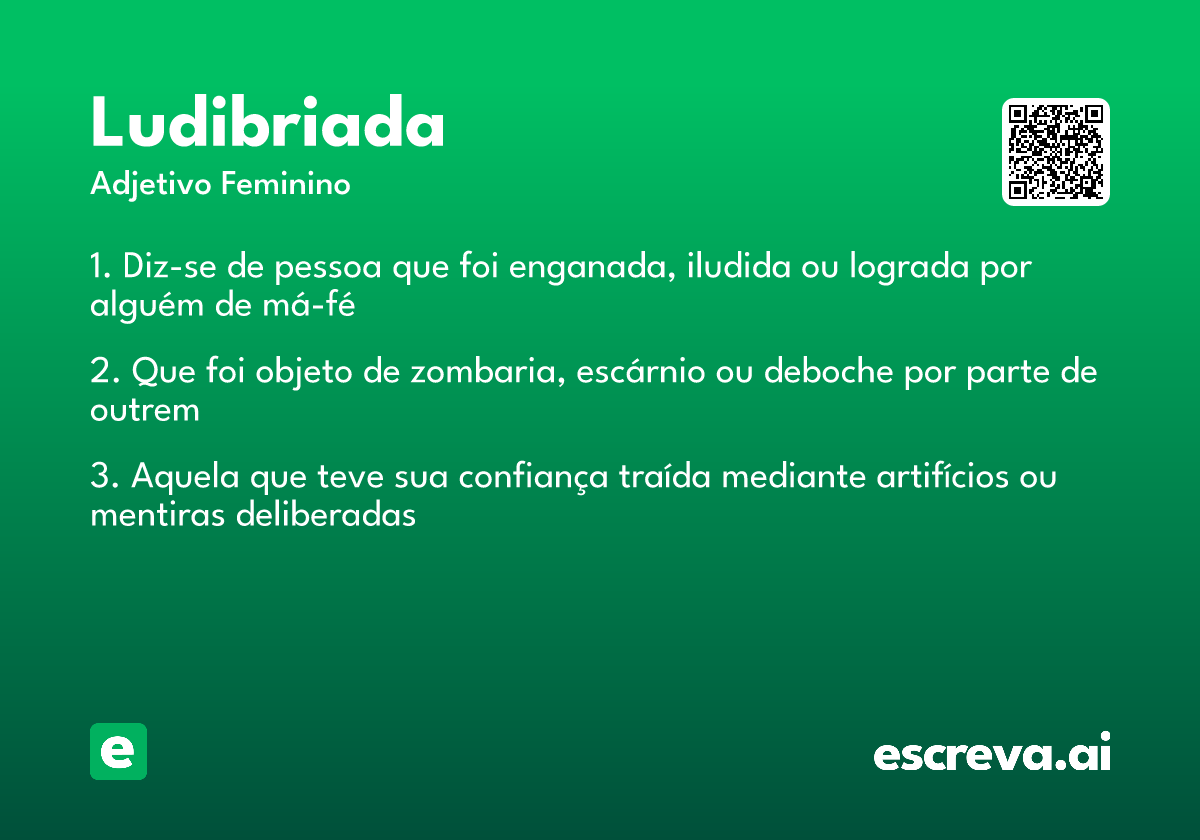 Ludibriada
Adjetivo Feminino

1. Diz-se de pessoa que foi enganada, iludida ou lograda por alguém de má-fé

2. Que foi objeto de zombaria, escárnio ou deboche por parte de outrem

3. Aquela que teve sua confiança traída mediante artifícios ou mentiras deliberadas

e

escreva.ai